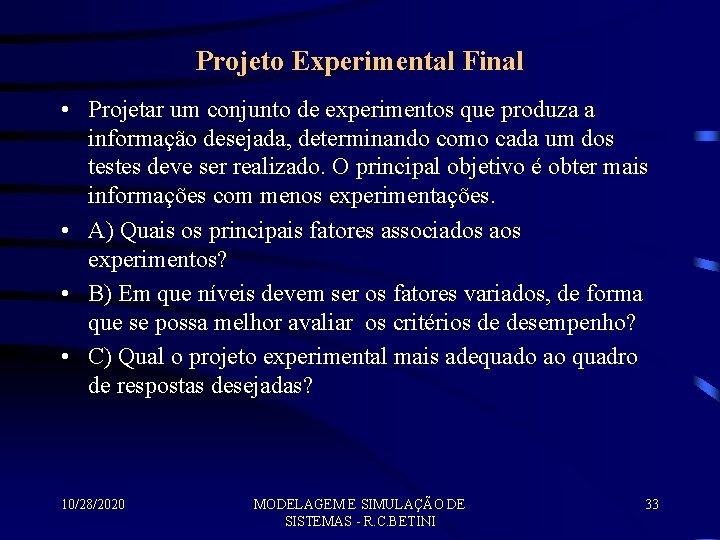 Projeto Experimental Final

• Projetar um conjunto de experimentos que produza a informação desejada, determinando como cada um dos testes deve ser realizado. O principal objetivo é obter mais informações com menos experimentações.

• A) Quais os principais fatores associados aos experimentos?

• B) Em que níveis devem ser os fatores variados, de forma que se possa melhor avaliar os critérios de desempenho?

• C) Qual o projeto experimental mais adequado ao quadro de respostas desejadas?

10/28/2020

MODELAGEM E SIMULAÇÃO DE SISTEMAS - R.C.BETINI

33